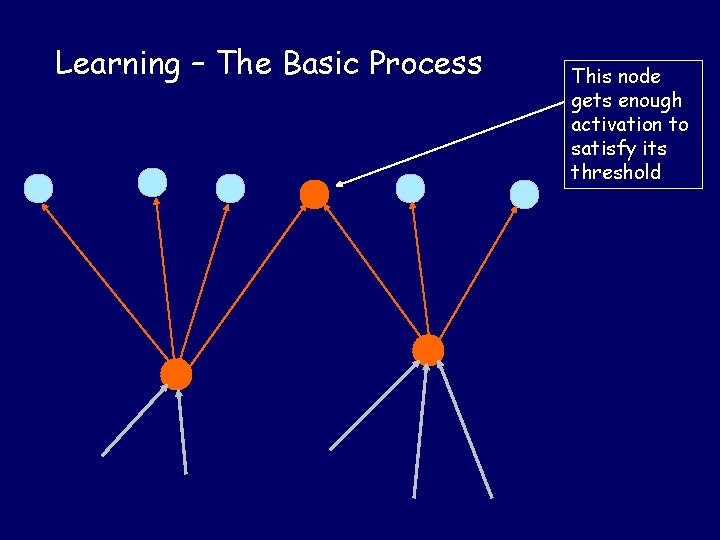 Learning – The Basic Process

This node gets enough activation to satisfy its threshold